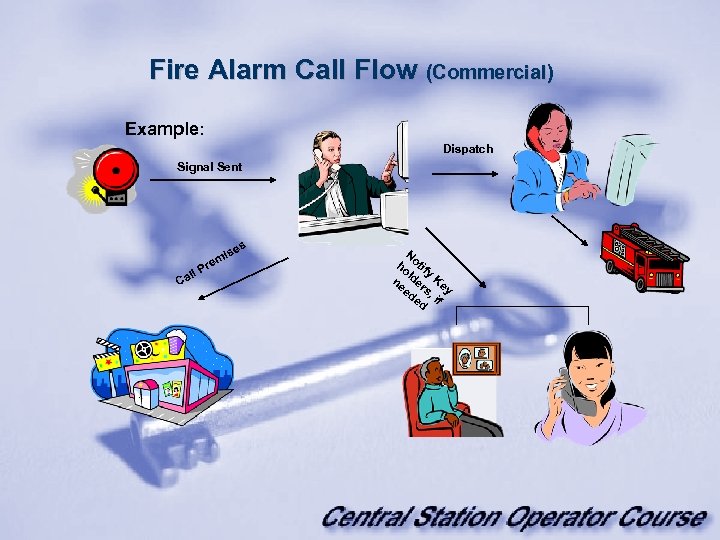 Fire Alarm Call Flow (Commercial)

Example:

Signal Sent

Dispatch

Call Premises

Notify Key holders, if needed

Central Station Operator Course